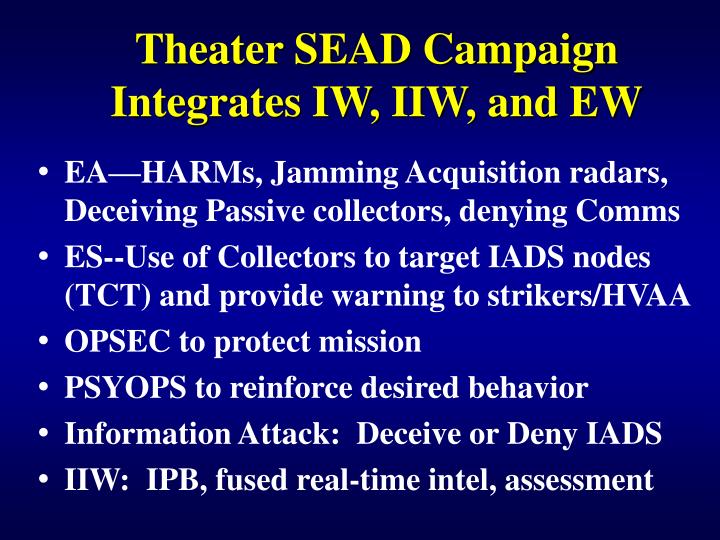 Theater SEAD Campaign Integrates IW, IIW, and EW

• EA—HARMs, Jamming Acquisition radars, Deceiving Passive collectors, denying Comms
• ES--Use of Collectors to target IADS nodes (TCT) and provide warning to strikers/HVAA
• OPSEC to protect mission
• PSYOPS to reinforce desired behavior
• Information Attack: Deceive or Deny IADS
• IIW: IPB, fused real-time intel, assessment